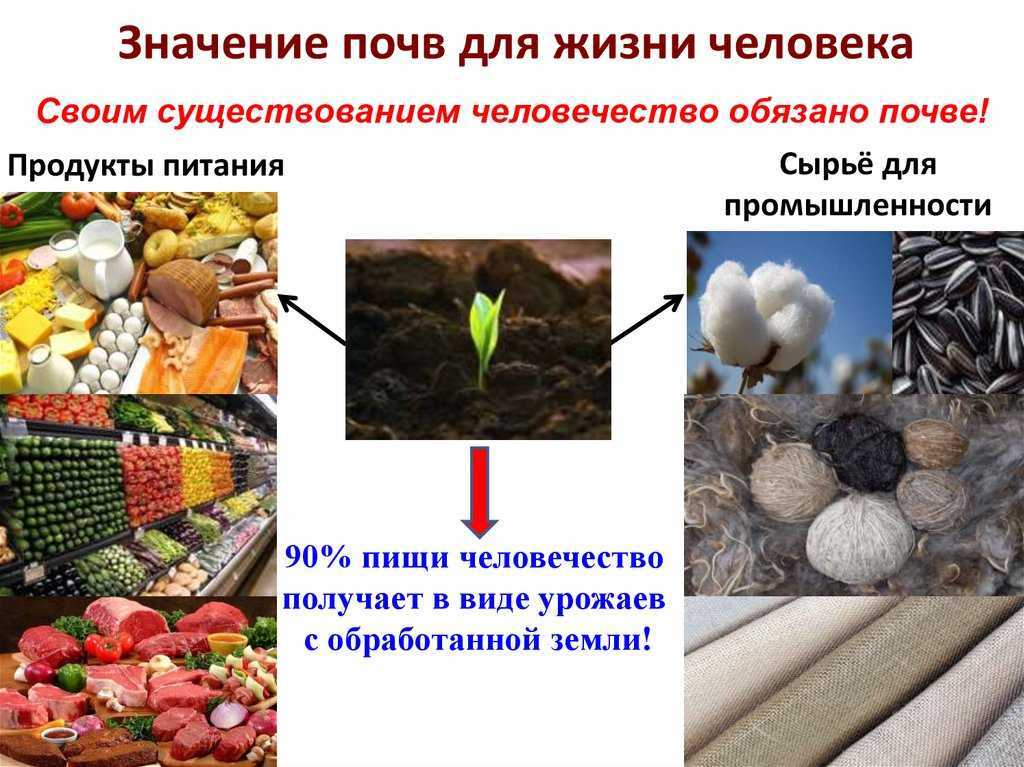 Значение почв для жизни человека

Своим существованием человечество обязано почве!

Продукты питания

Сырьё для промышленности

90% пищи человечество получает в виде урожаев с обработанной земли!